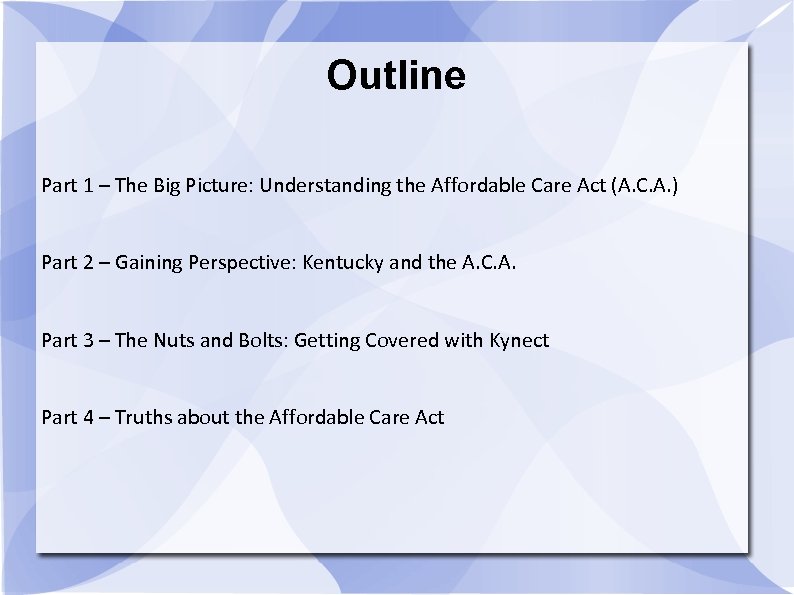 Outline

Part 1 – The Big Picture: Understanding the Affordable Care Act (A.C.A.)

Part 2 – Gaining Perspective: Kentucky and the A.C.A.

Part 3 – The Nuts and Bolts: Getting Covered with Kynect

Part 4 – Truths about the Affordable Care Act